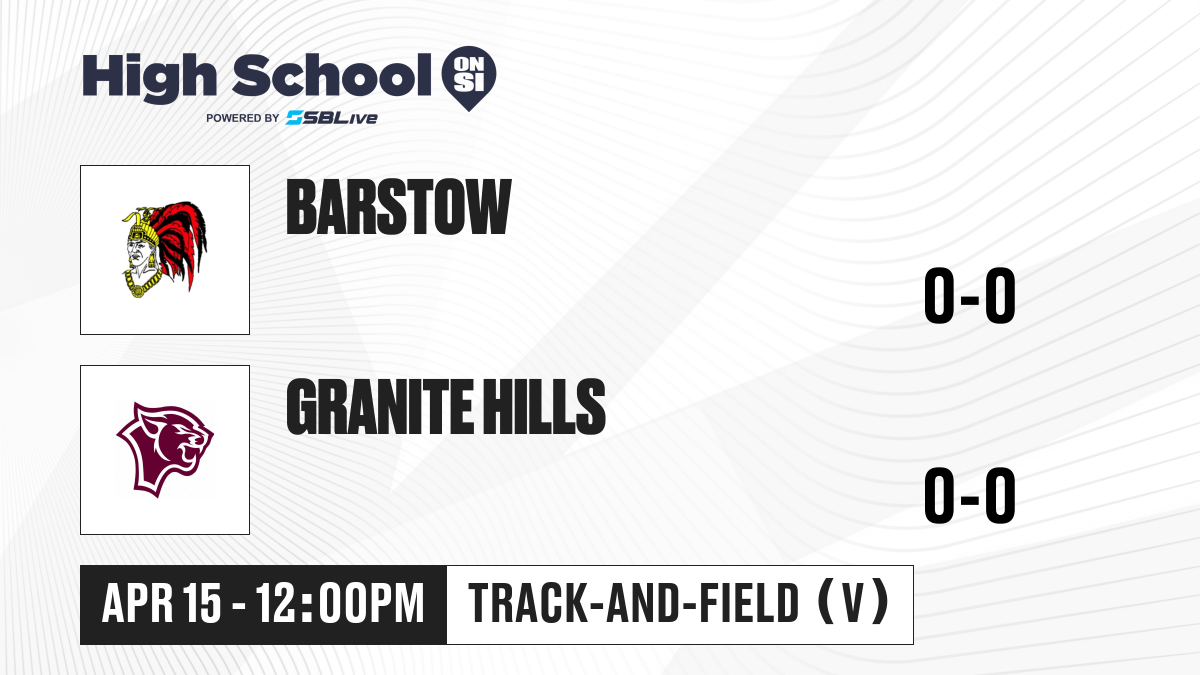 High School ON SI
POWERED BY SBLive

BARSTOW

0-0

GRANITE HILLS

0-0

APR 15 - 12:00PM

TRACK-AND-FIELD (V)